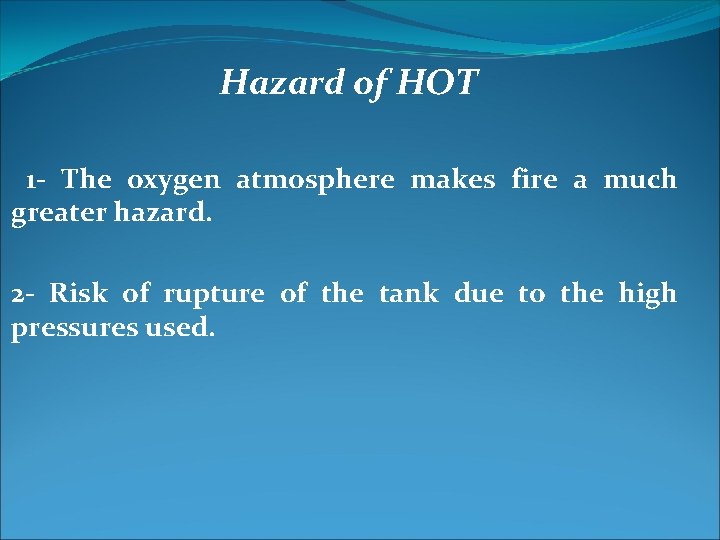 Hazard of HOT

1- The oxygen atmosphere makes fire a much greater hazard.

2- Risk of rupture of the tank due to the high pressures used.